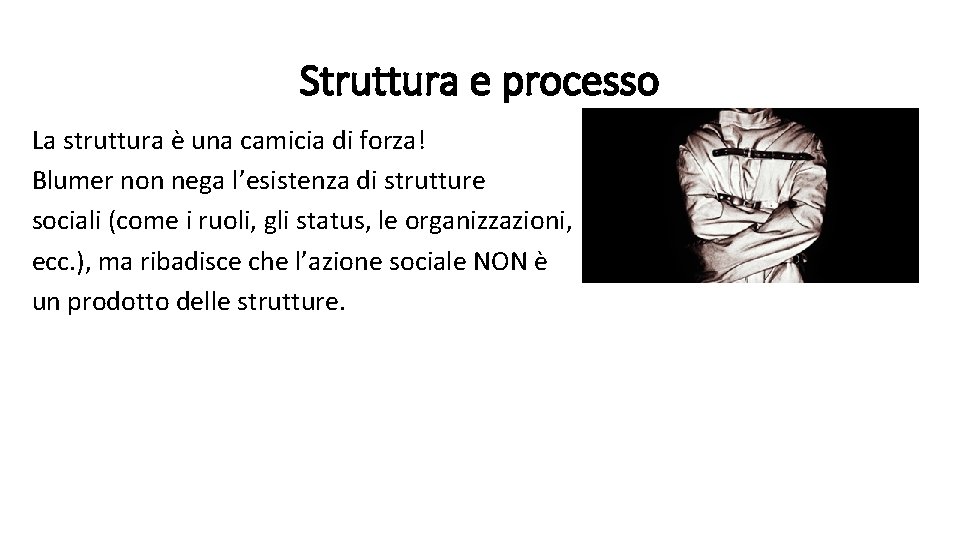 Struttura e processo

La struttura è una camicia di forza!
Blumer non nega l’esistenza di strutture sociali (come i ruoli, gli status, le organizzazioni, ecc.), ma ribadisce che l’azione sociale NON è un prodotto delle strutture.